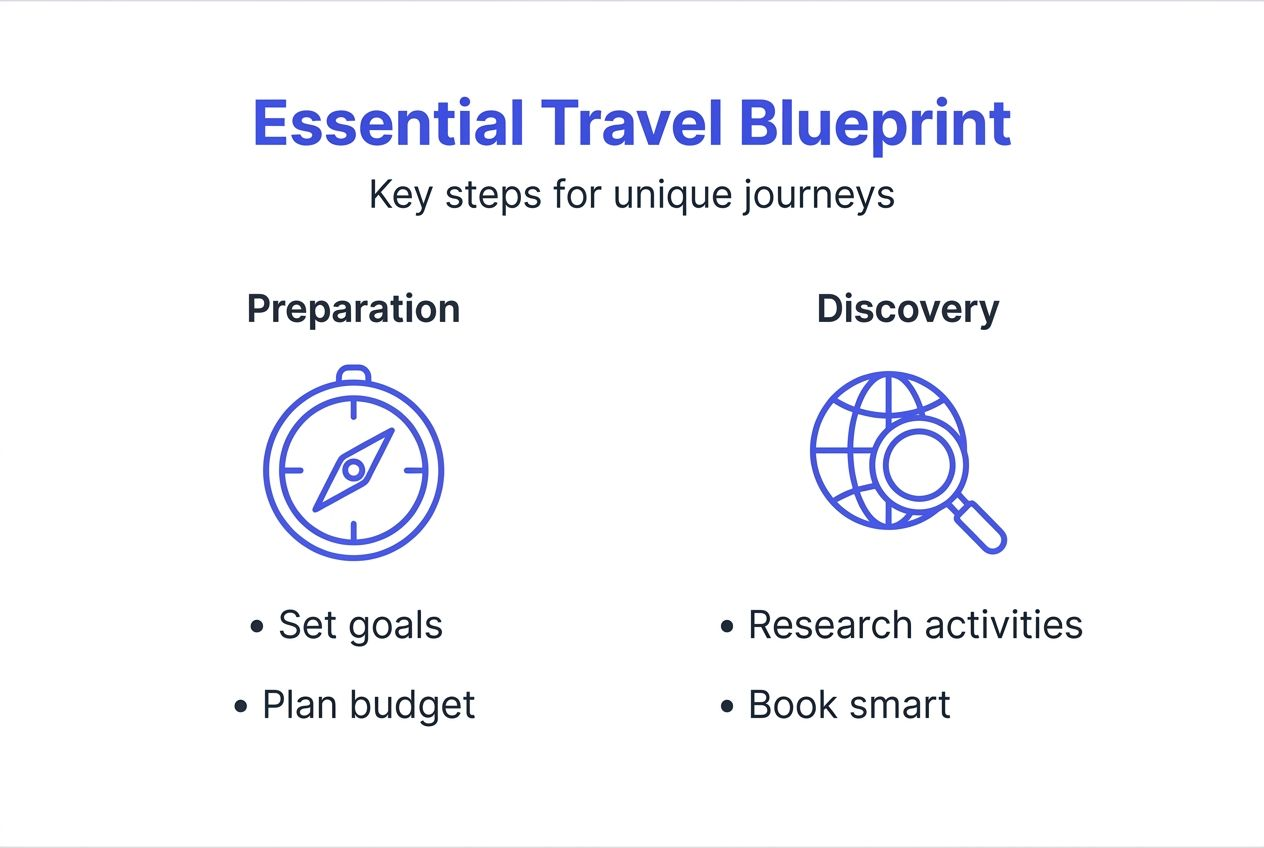 Essential Travel Blueprint

Key steps for unique journeys

Preparation

• Set goals
• Plan budget

Discovery

• Research activities
• Book smart